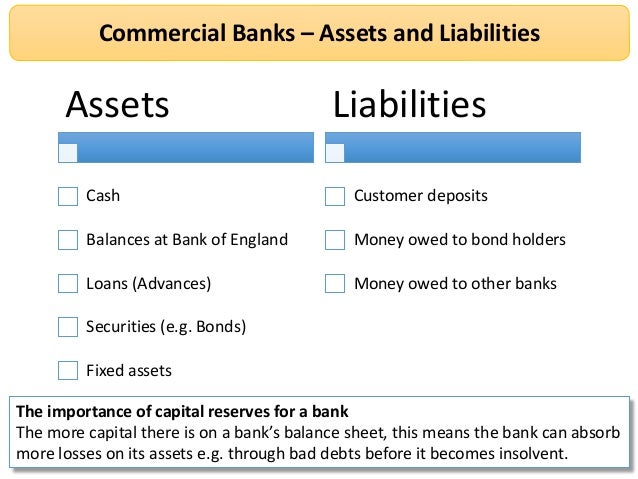 Commercial Banks – Assets and Liabilities

Assets

Cash

Balances at Bank of England

Loans (Advances)

Securities (e.g. Bonds)

Fixed assets

Liabilities

Customer deposits

Money owed to bond holders

Money owed to other banks

The importance of capital reserves for a bank
The more capital there is on a bank's balance sheet, this means the bank can absorb more losses on its assets e.g. through bad debts before it becomes insolvent.